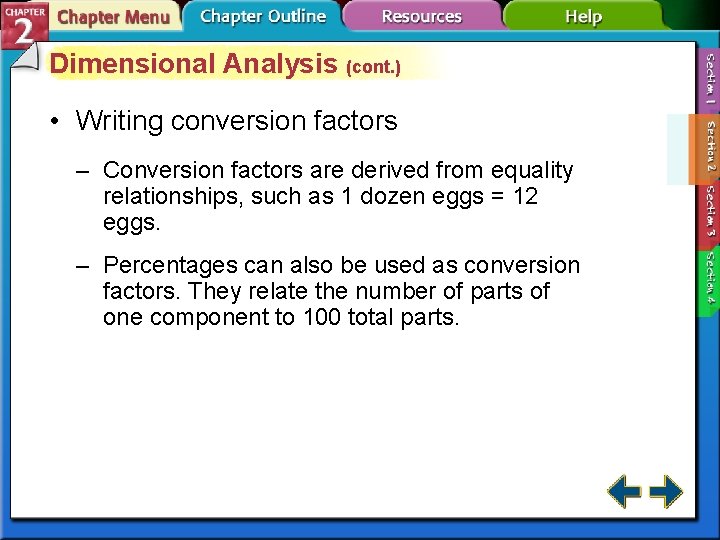 CHAPTER 2

Chapter Menu

Chapter Outline

Resources

Help

Dimensional Analysis (cont.)

• Writing conversion factors

– Conversion factors are derived from equality relationships, such as 1 dozen eggs = 12 eggs.

– Percentages can also be used as conversion factors. They relate the number of parts of one component to 100 total parts.

Section 1

Section 2

Section 3

Section 4